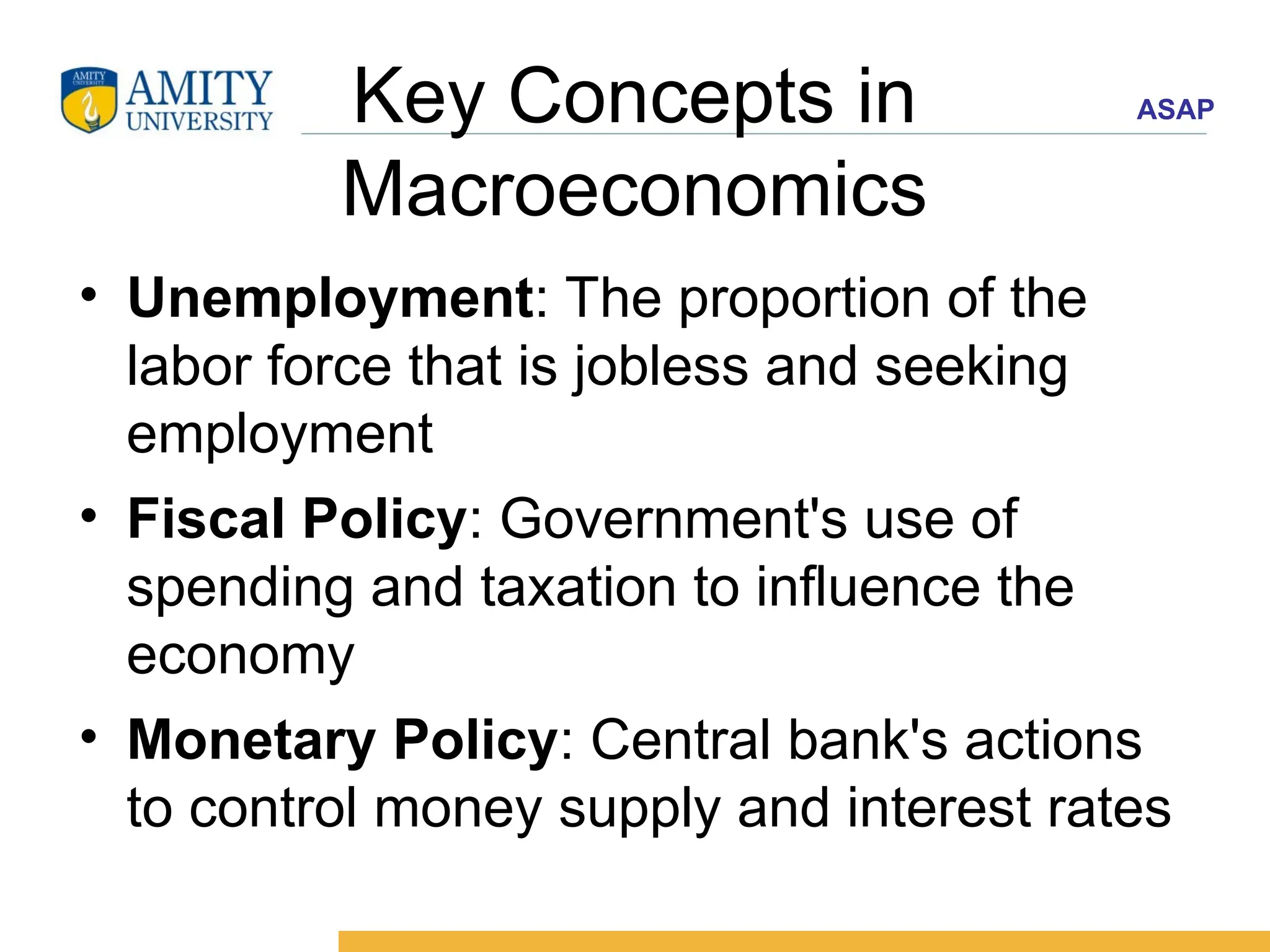 AMITY UNIVERSITY

AMITY UNIVERSITY

Key Concepts in Macroeconomics

ASAP

• Unemployment: The proportion of the labor force that is jobless and seeking employment

• Fiscal Policy: Government's use of spending and taxation to influence the economy

• Monetary Policy: Central bank's actions to control money supply and interest rates